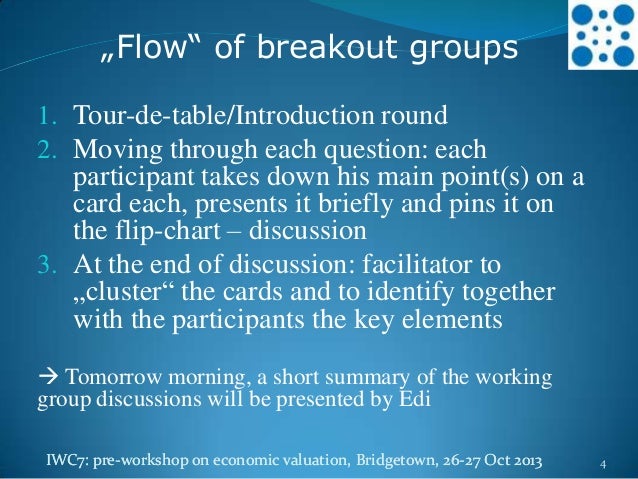 „Flow“ of breakout groups

1. Tour-de-table/Introduction round
2. Moving through each question: each participant takes down his main point(s) on a card each, presents it briefly and pins it on the flip-chart – discussion
3. At the end of discussion: facilitator to „cluster“ the cards and to identify together with the participants the key elements

→ Tomorrow morning, a short summary of the working group discussions will be presented by Edi

IWC7: pre-workshop on economic valuation, Bridgetown, 26-27 Oct 2013

4